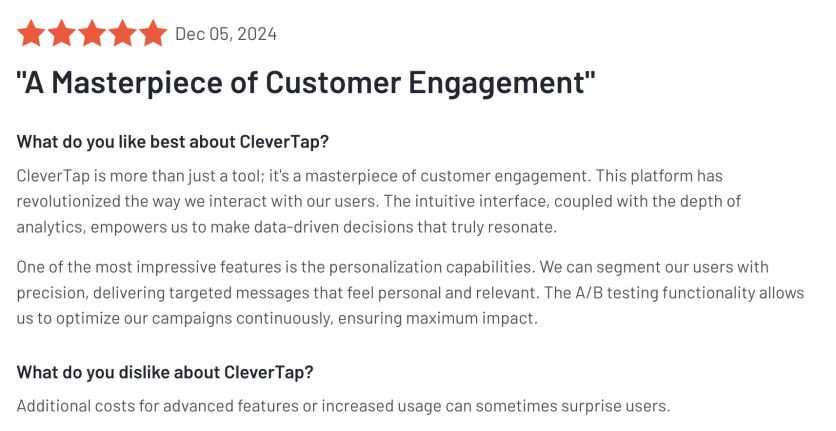 Dec 05, 2024

"A Masterpiece of Customer Engagement"

What do you like best about CleverTap?

CleverTap is more than just a tool; it's a masterpiece of customer engagement. This platform has revolutionized the way we interact with our users. The intuitive interface, coupled with the depth of analytics, empowers us to make data-driven decisions that truly resonate.

One of the most impressive features is the personalization capabilities. We can segment our users with precision, delivering targeted messages that feel personal and relevant. The A/B testing functionality allows us to optimize our campaigns continuously, ensuring maximum impact.

What do you dislike about CleverTap?

Additional costs for advanced features or increased usage can sometimes surprise users.